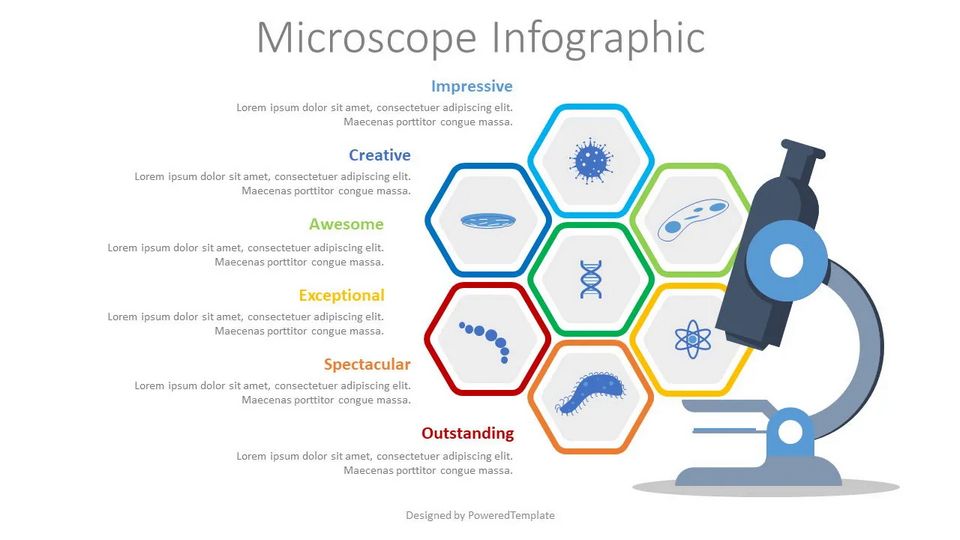 Microscope Infographic

Impressive
Lorem ipsum dolor sit amet, consectetuer adipiscing elit. Maecenas porttitor congue massa.

Creative
Lorem ipsum dolor sit amet, consectetuer adipiscing elit. Maecenas porttitor congue massa.

Awesome
Lorem ipsum dolor sit amet, consectetuer adipiscing elit. Maecenas porttitor congue massa.

Exceptional
Lorem ipsum dolor sit amet, consectetuer adipiscing elit. Maecenas porttitor congue massa.

Spectacular
Lorem ipsum dolor sit amet, consectetuer adipiscing elit. Maecenas porttitor congue massa.

Outstanding
Lorem ipsum dolor sit amet, consectetuer adipiscing elit. Maecenas porttitor congue massa.

Designed by PoweredTemplate